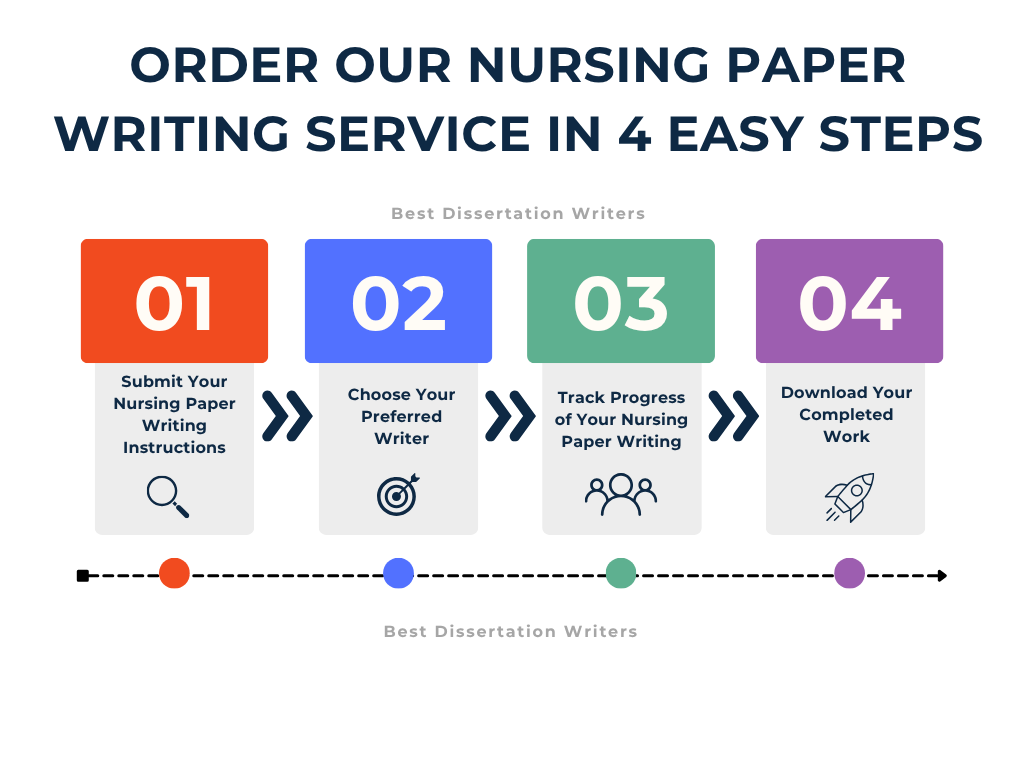 ORDER OUR NURSING PAPER WRITING SERVICE IN 4 EASY STEPS

Best Dissertation Writers

01

Submit Your Nursing Paper Writing Instructions

02

Choose Your Preferred Writer

03

Track Progress of Your Nursing Paper Writing

04

Download Your Completed Work

Best Dissertation Writers